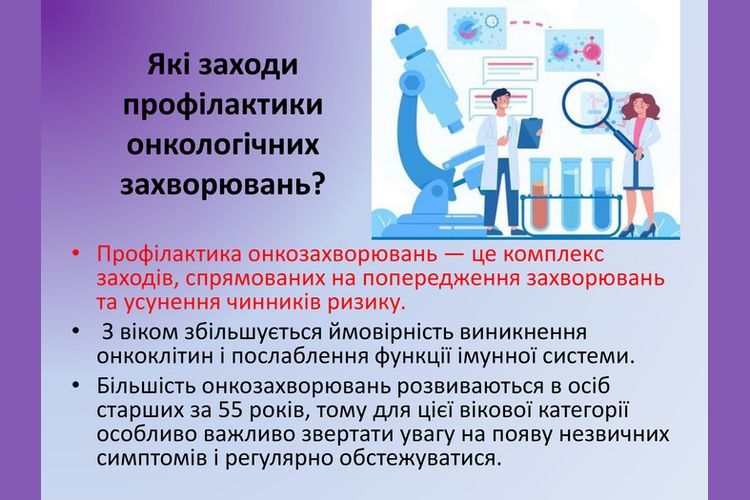 Які заходи профілактики онкологічних захворювань?

• Профілактика онкозахворювань — це комплекс заходів, спрямованих на попередження захворювань та усунення чинників ризику.
• З віком збільшується ймовірність виникнення онкоклітин і послаблення функції імунної системи.
• Більшість онкозахворювань розвиваються в осіб старших за 55 років, тому для цієї вікової категорії особливо важливо звертати увагу на появу незвичних симптомів і регулярно обстежуватися.